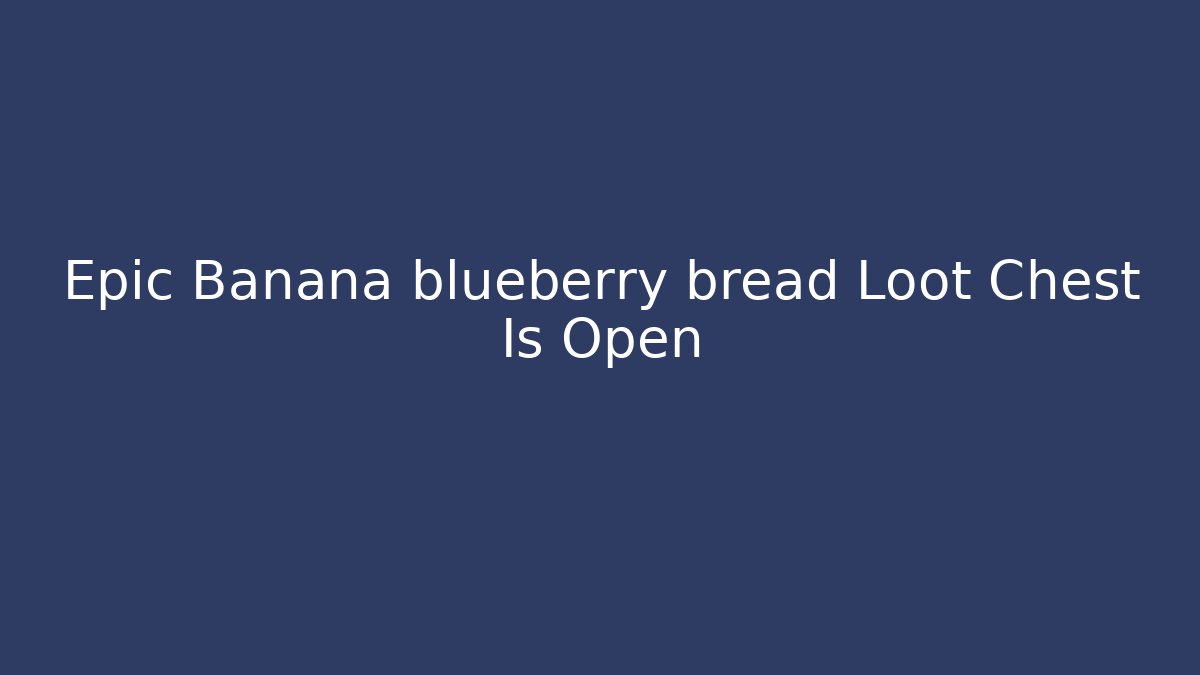 Epic Banana blueberry bread Loot Chest Is Open